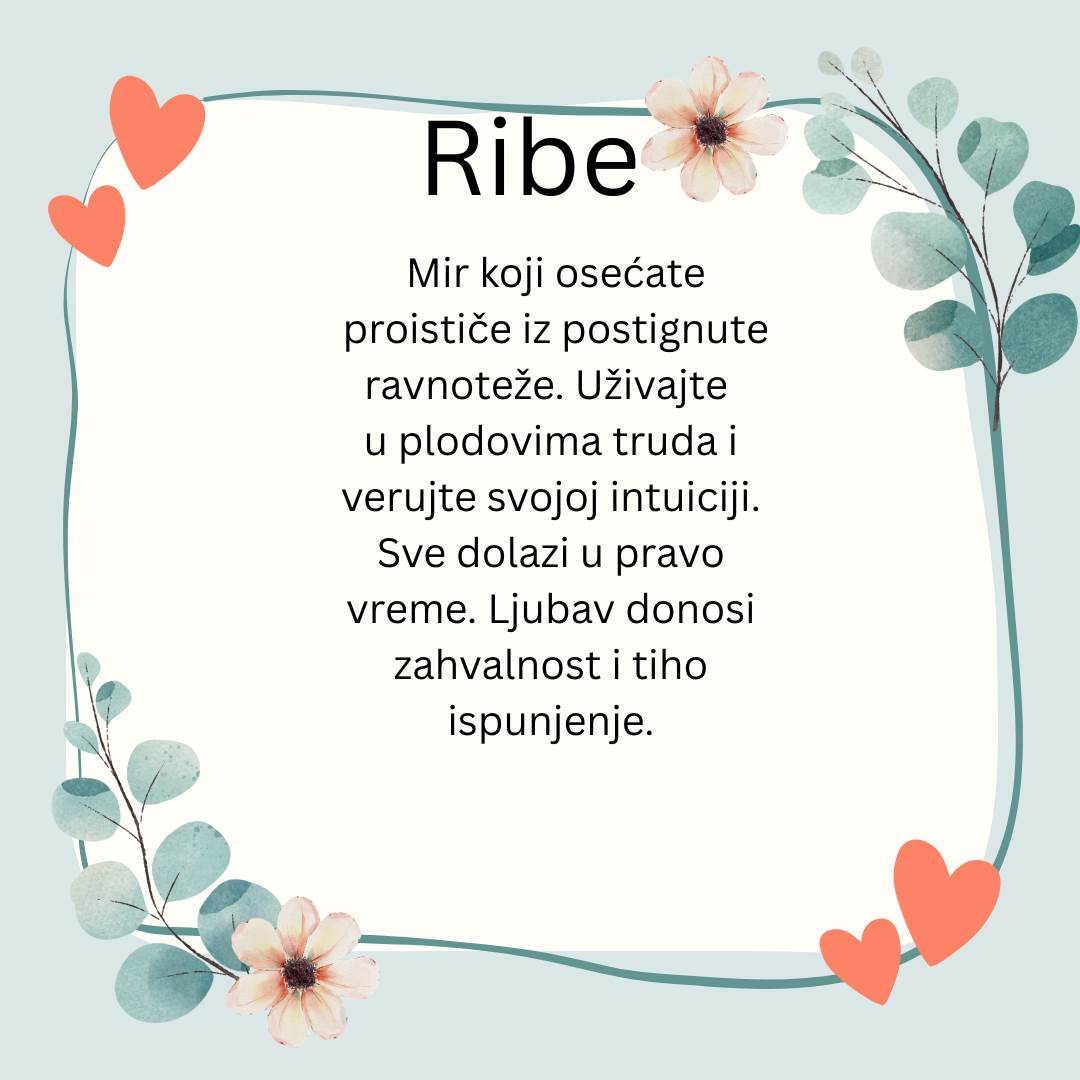 Ribe

Mir koji osećate proističe iz postignute ravnoteže. Uživajte u plodovima truda i verujte svojoj intuiciji. Sve dolazi u pravo vreme. Ljubav donosi zahvalnost i tiho ispunjenje.